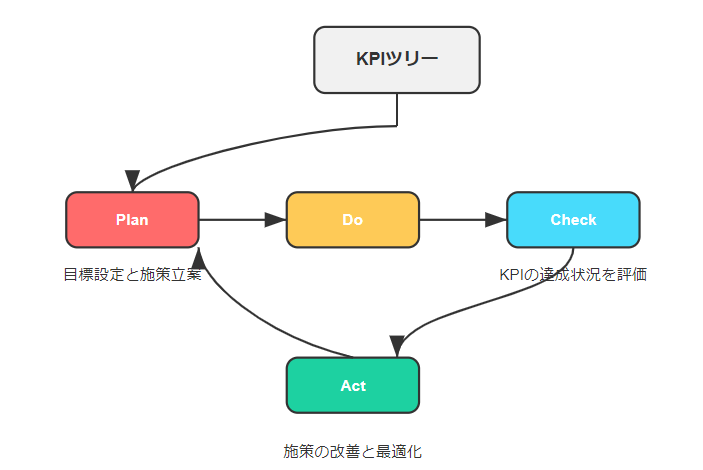 KPIツリー

Plan

Do

Check

目標設定と施策立案

KPIの達成状況を評価

Act

施策の改善と最適化